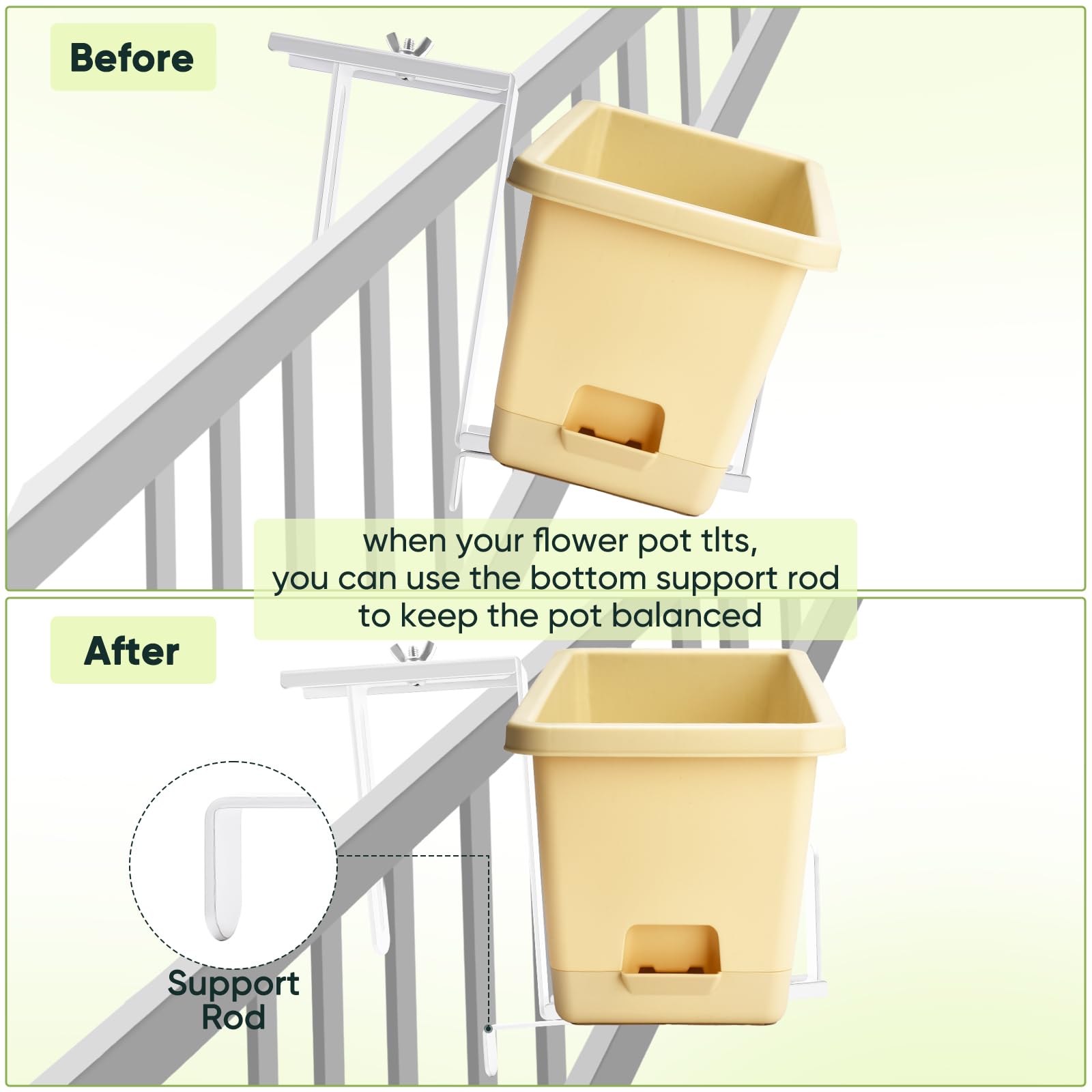 Before

when your flower pot tlts,
you can use the bottom support rod
to keep the pot balanced

After

Support
Rod